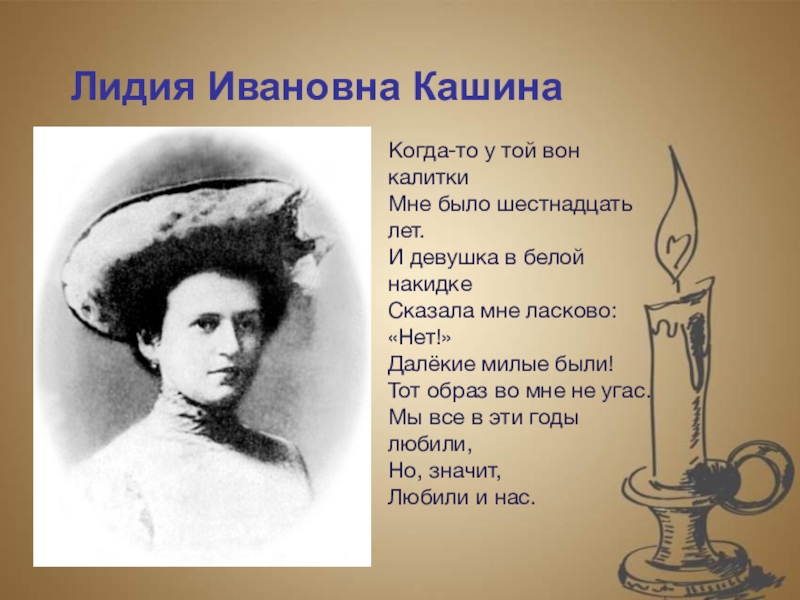 Лидия Ивановна Кашина

Когда-то у той вон калитки
Мне было шестнадцать лет.
И девушка в белой накидке
Сказала мне ласково: «Нет!»
Далёкие милые были!
Тот образ во мне не угас.
Мы все в эти годы любили,
Но, значит,
Любили и нас.